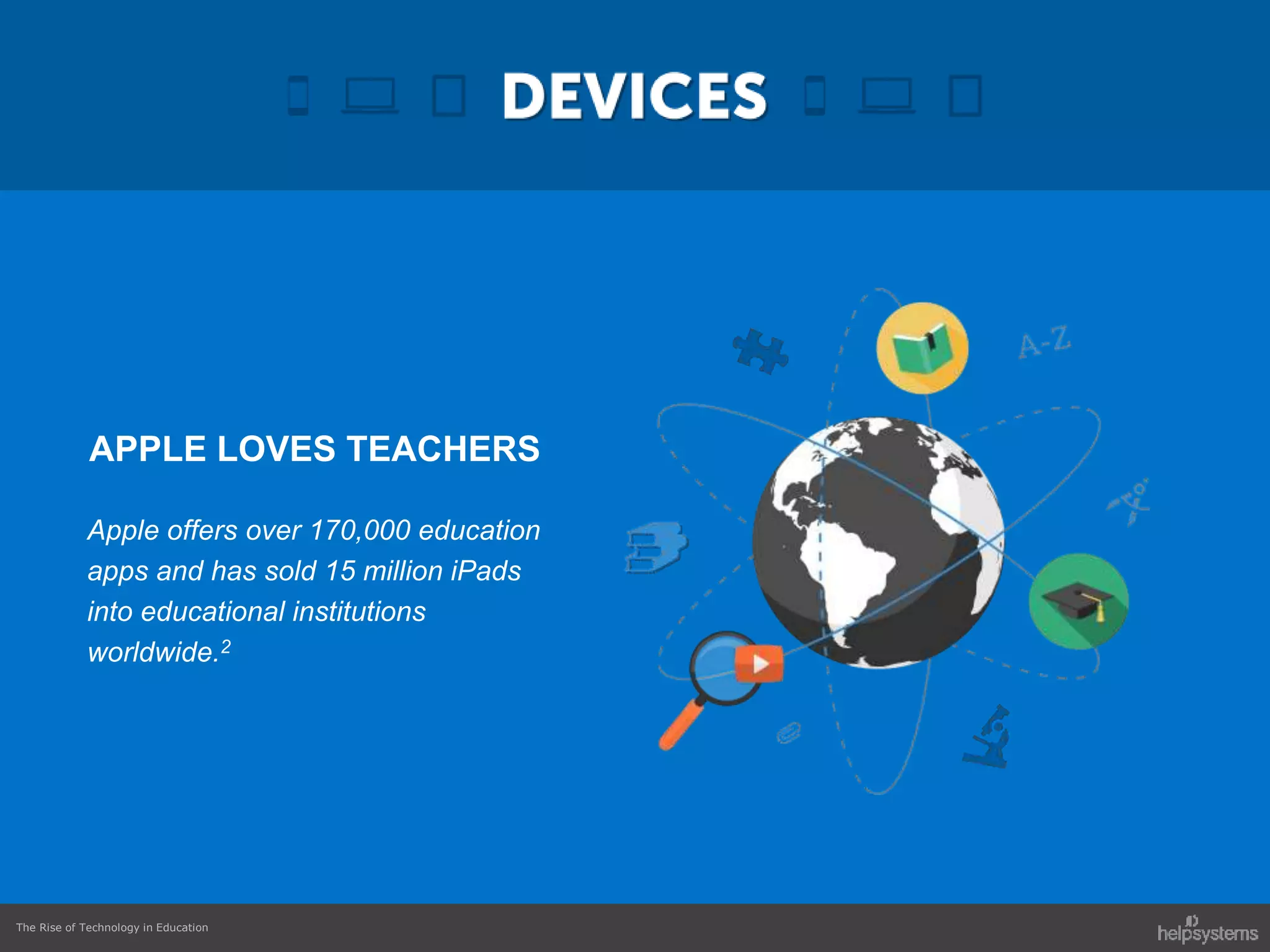 DEVICES

APPLE LOVES TEACHERS

Apple offers over 170,000 education apps and has sold 15 million iPads into educational institutions worldwide.$^2$

A-Z

The Rise of Technology in Education

helpsystems